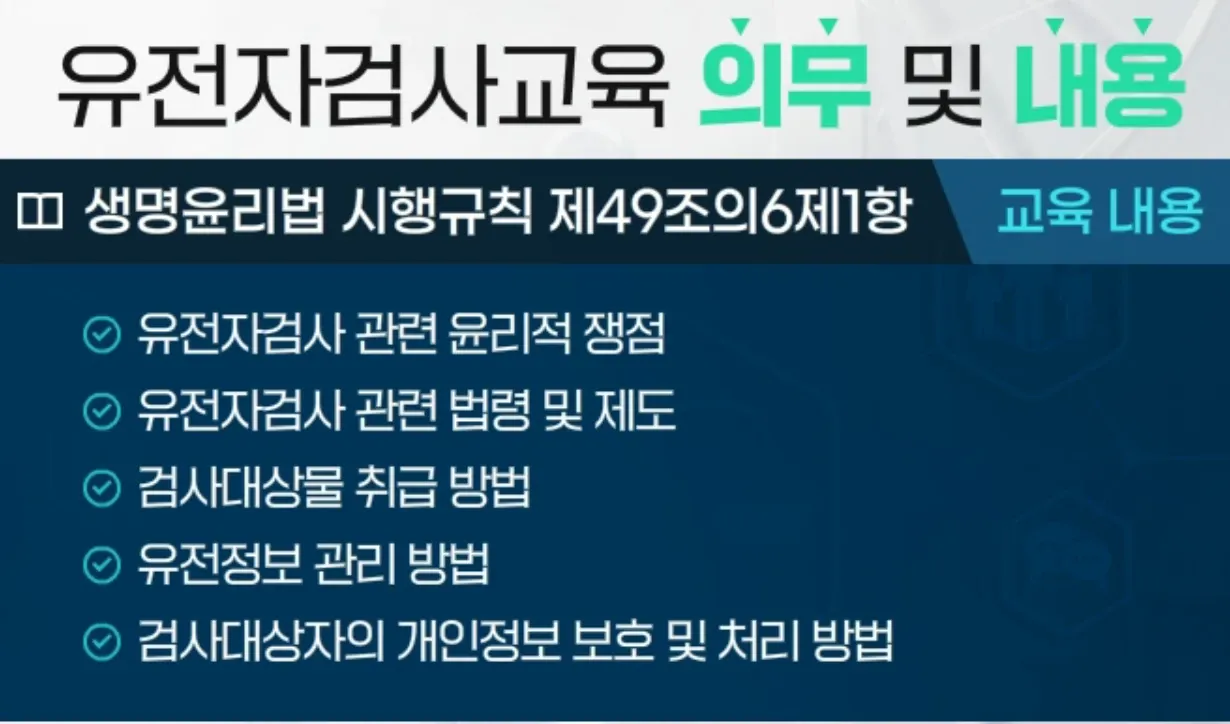 유전자검사교육 의무 및 내용

생명윤리법 시행규칙 제49조의6제1항

교육 내용

유전자검사 관련 윤리적 쟁점

유전자검사 관련 법령 및 제도

검사대상물 취급 방법

유전정보 관리 방법

검사대상자의 개인정보 보호 및 처리 방법